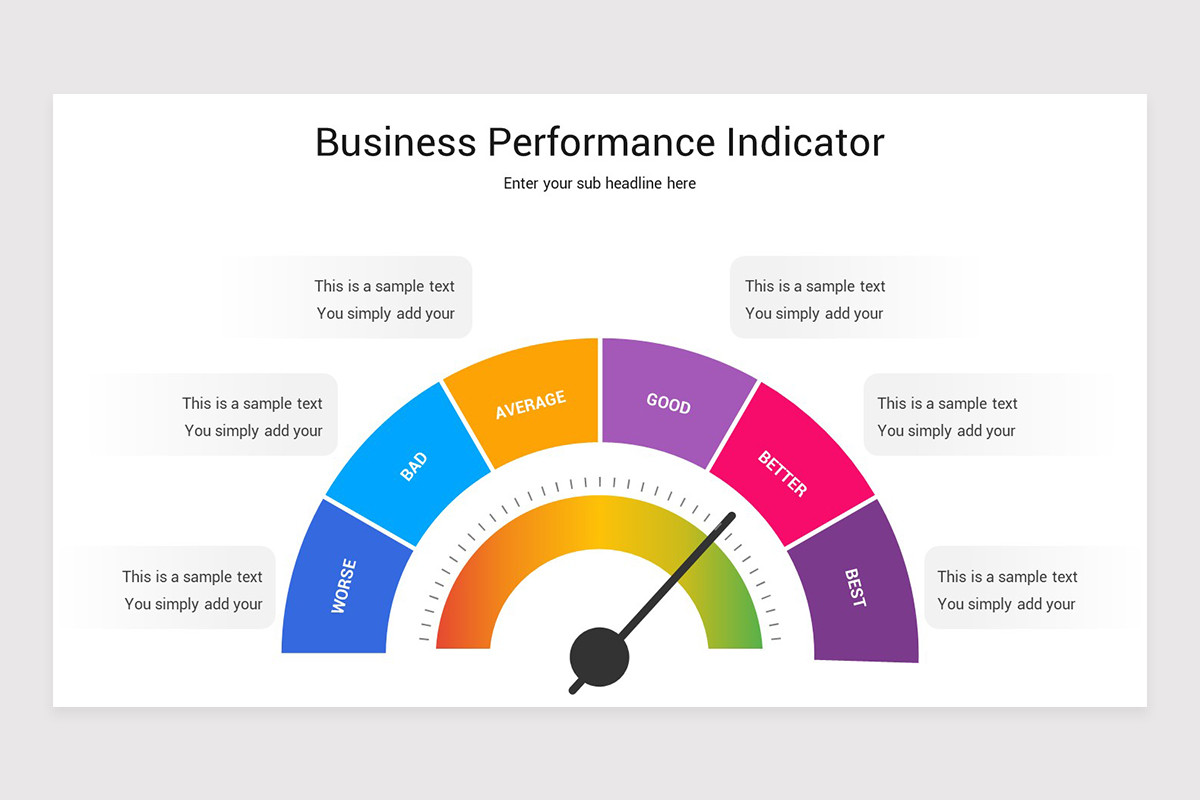 Business Performance Indicator

Enter your sub headline here

This is a sample text
You simply add your

This is a sample text
You simply add your

This is a sample text
You simply add your

This is a sample text
You simply add your

This is a sample text
You simply add your

This is a sample text
You simply add your

WORSE

BAD

AVERAGE

GOOD

BETTER

BEST